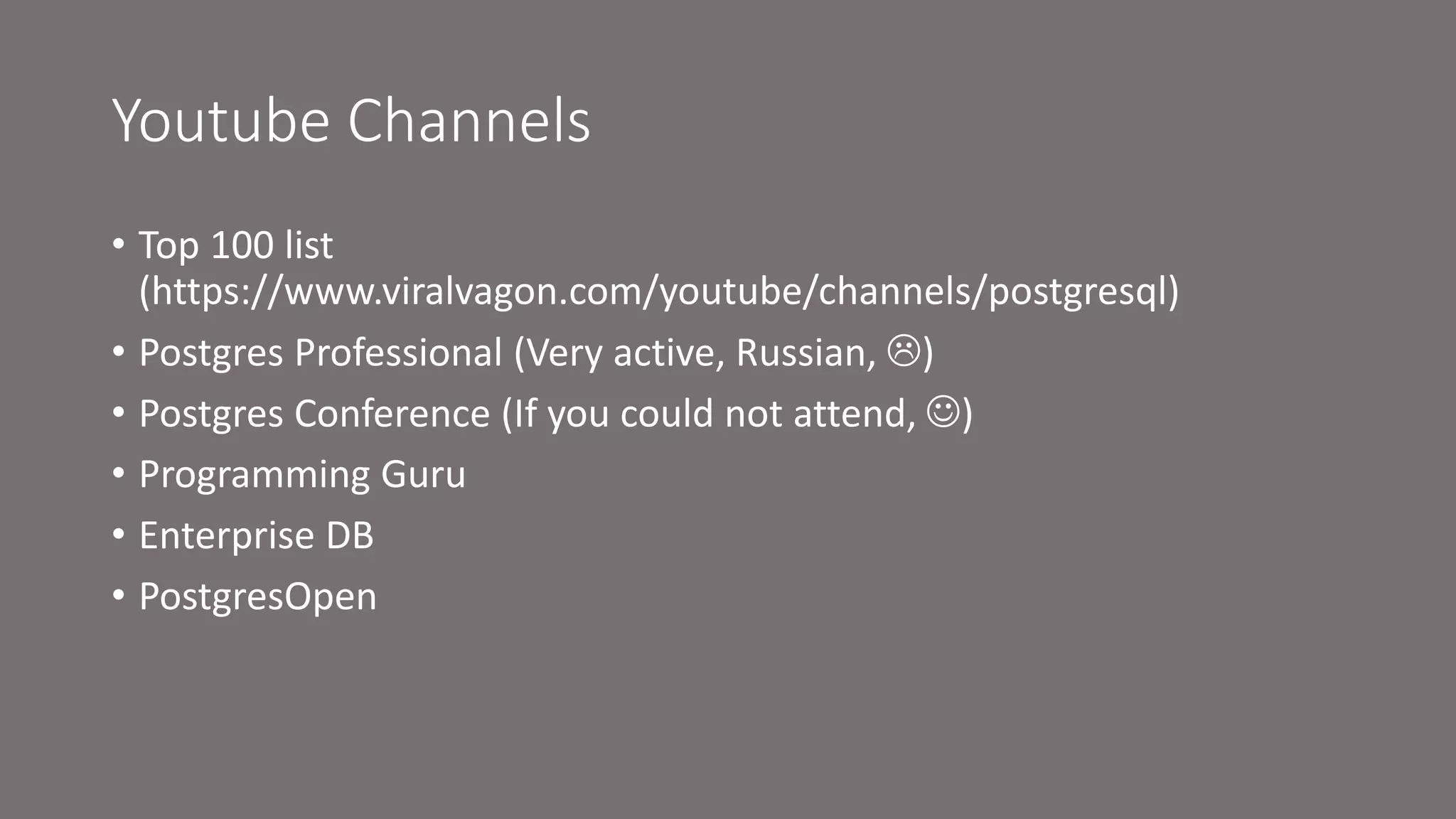 Youtube Channels

• Top 100 list (https://www.viralvagon.com/youtube/channels/postgresql)
• Postgres Professional (Very active, Russian, ☹)
• Postgres Conference (If you could not attend, ☺)
• Programming Guru
• Enterprise DB
• PostgresOpen